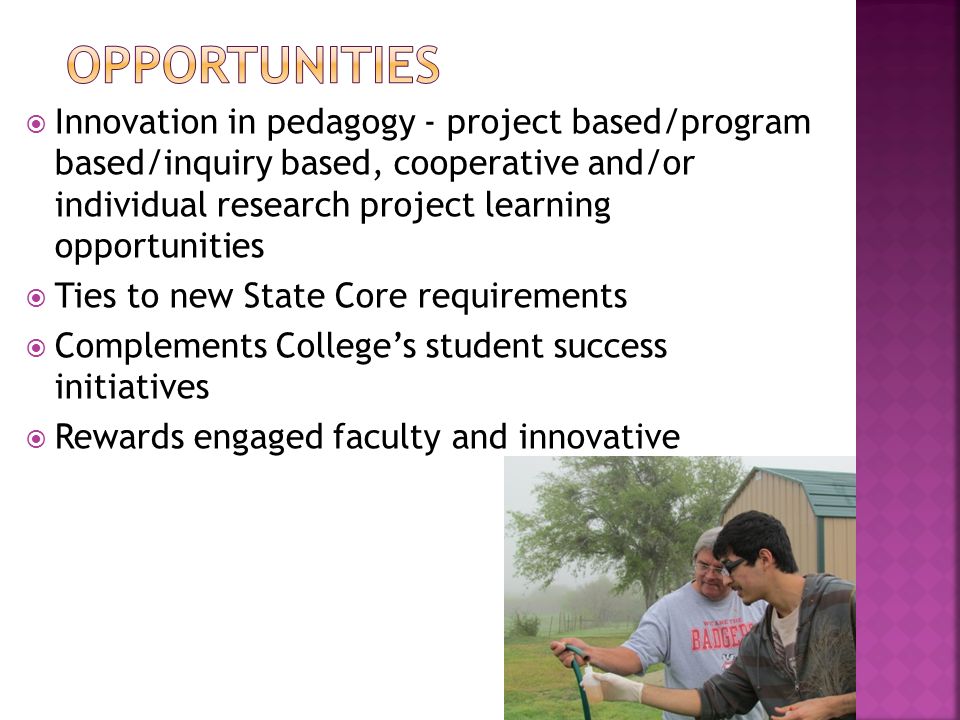 OPPORTUNITIES

Innovation in pedagogy - project based/program based/inquiry based, cooperative and/or individual research project learning opportunities

Ties to new State Core requirements

Complements College's student success initiatives

Rewards engaged faculty and innovative

BADGERS